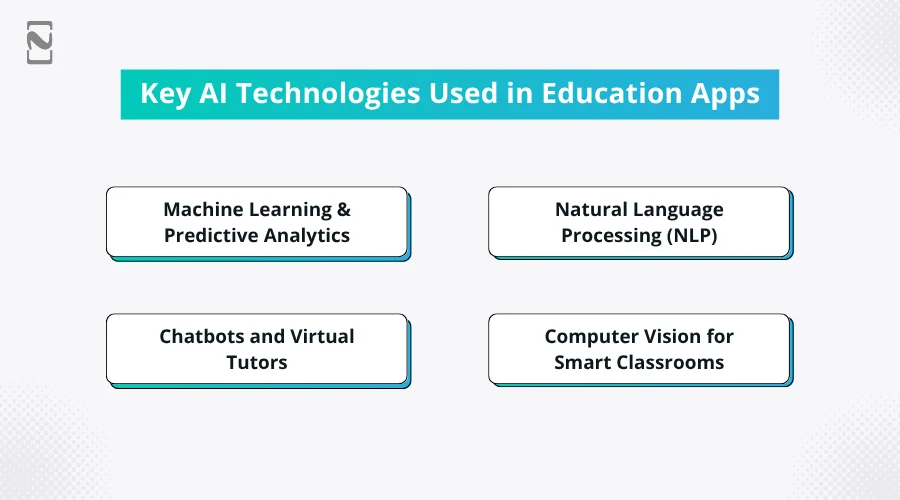 Key AI Technologies Used in Education Apps

Machine Learning & Predictive Analytics

Natural Language Processing (NLP)

Chatbots and Virtual Tutors

Computer Vision for Smart Classrooms